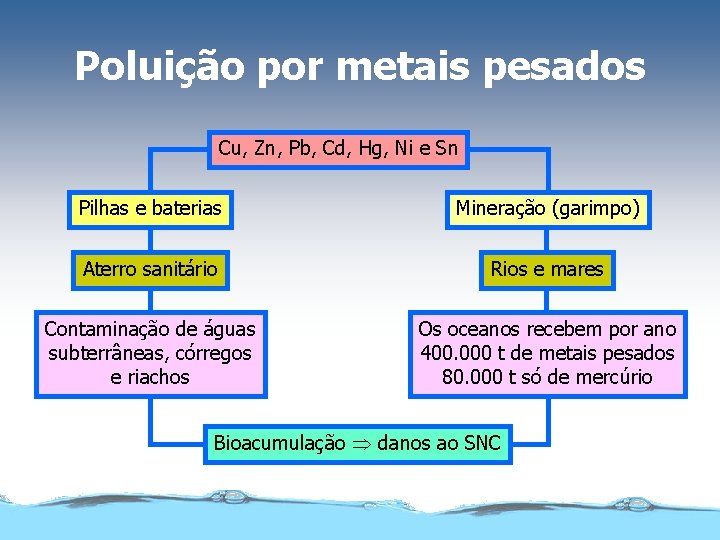 Poluição por metais pesados

Cu, Zn, Pb, Cd, Hg, Ni e Sn

Pilhas e baterias

Aterro sanitário

Contaminação de águas subterrâneas, córregos e riachos

Mineração (garimpo)

Rios e mares

Os oceanos recebem por ano 400.000 t de metais pesados 80.000 t só de mercúrio

Bioacumulação $\Rightarrow$ danos ao SNC